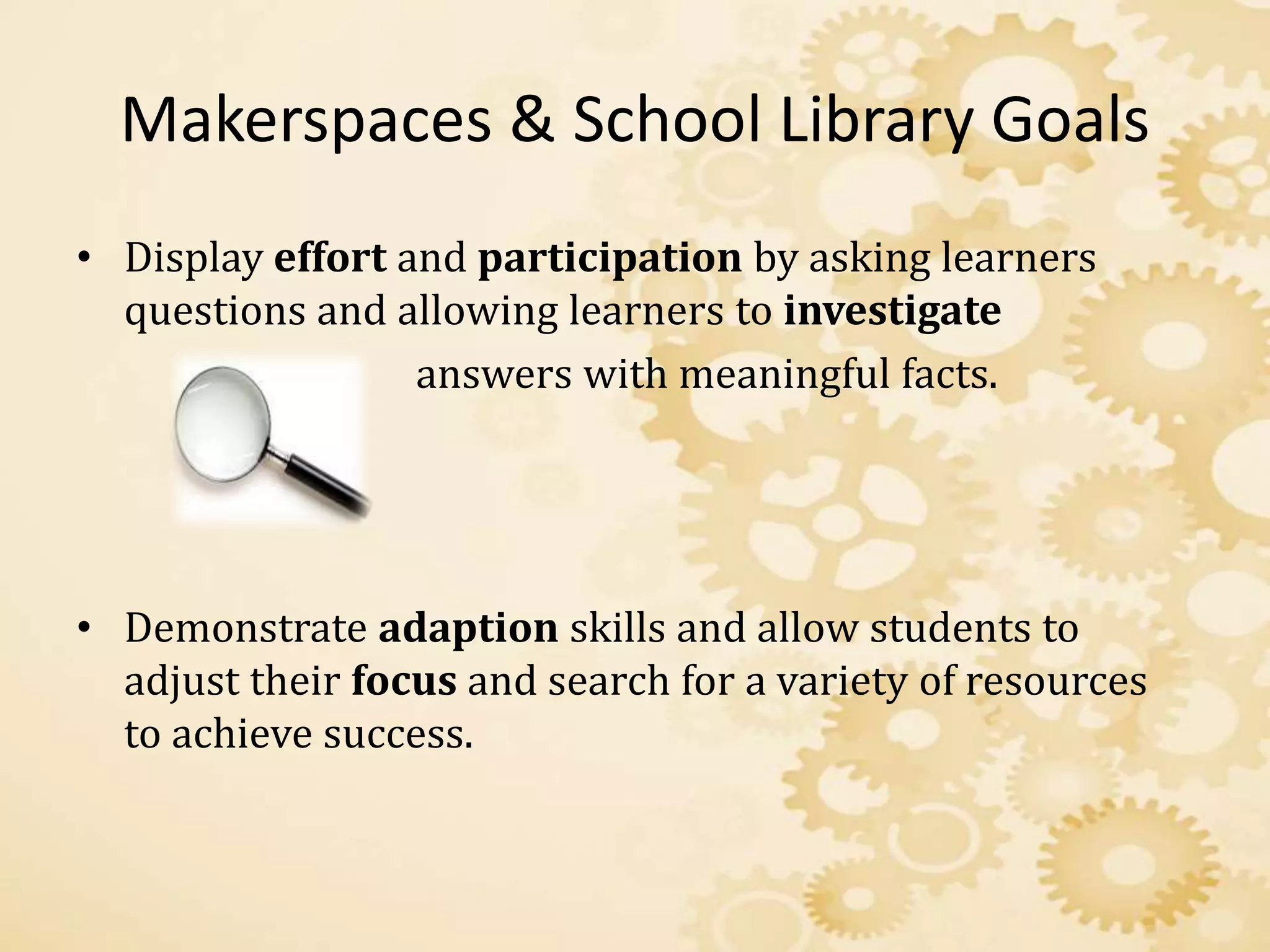 Makerspaces & School Library Goals

• Display effort and participation by asking learners questions and allowing learners to investigate answers with meaningful facts.

• Demonstrate adaption skills and allow students to adjust their focus and search for a variety of resources to achieve success.